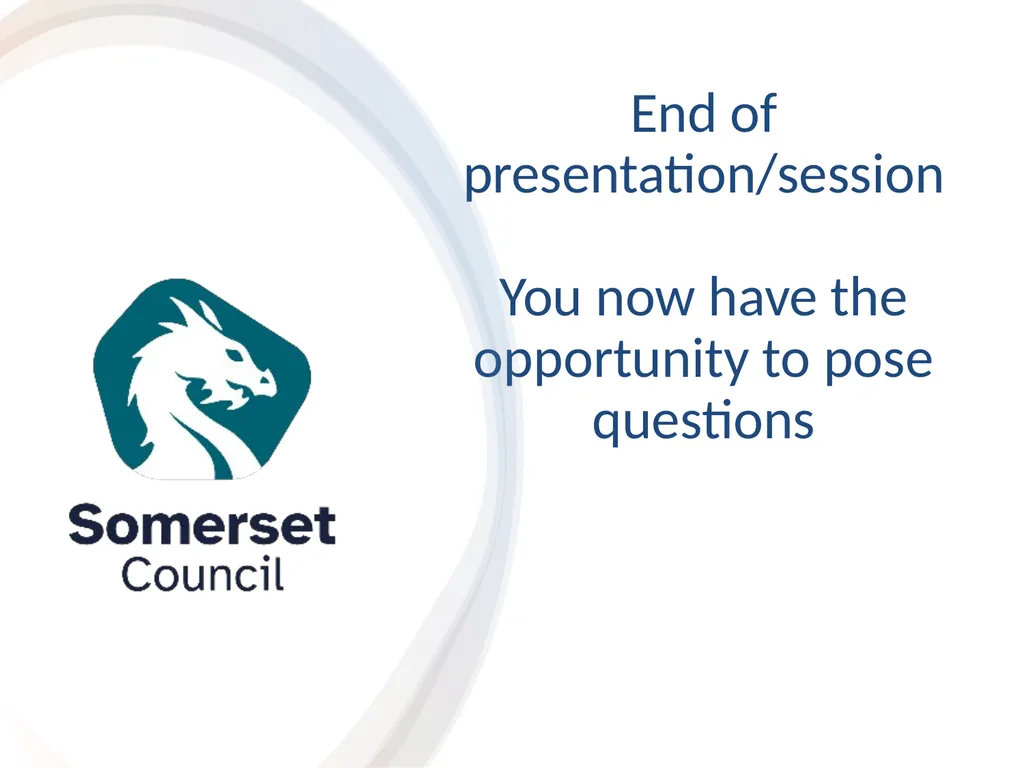 End of presentation/session

You now have the opportunity to pose questions

Somerset Council